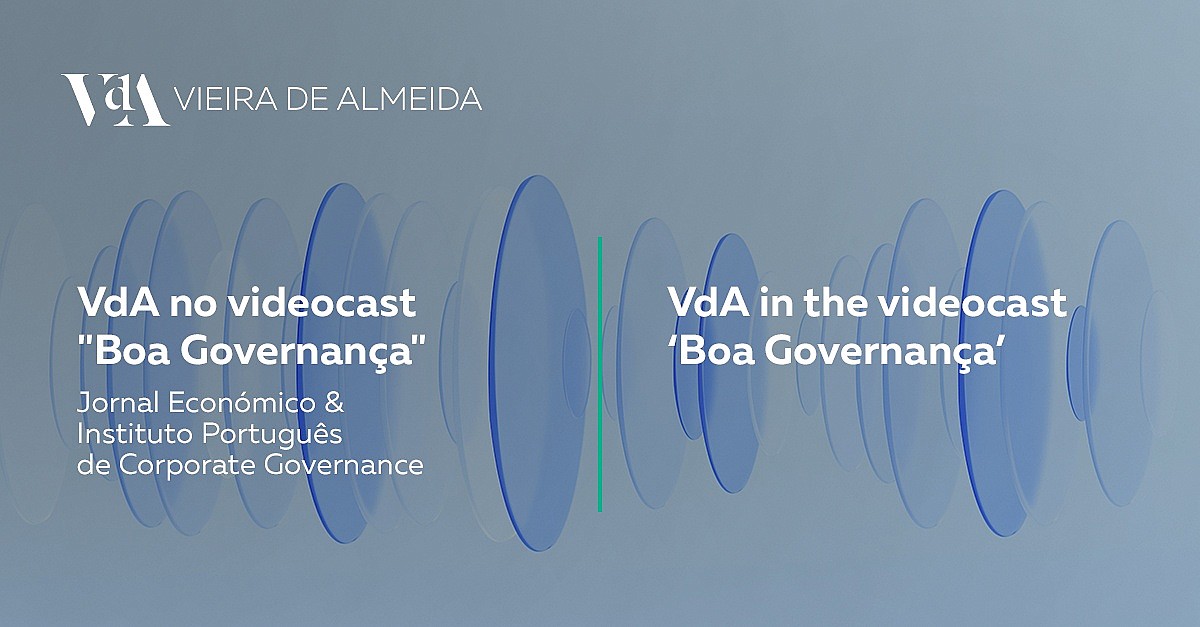 VdA VIEIRA DE ALMEIDA

VdA no videocast "Boa Governança"

Jornal Económico & Instituto Português de Corporate Governance

VdA in the videocast ‘Boa Governança’